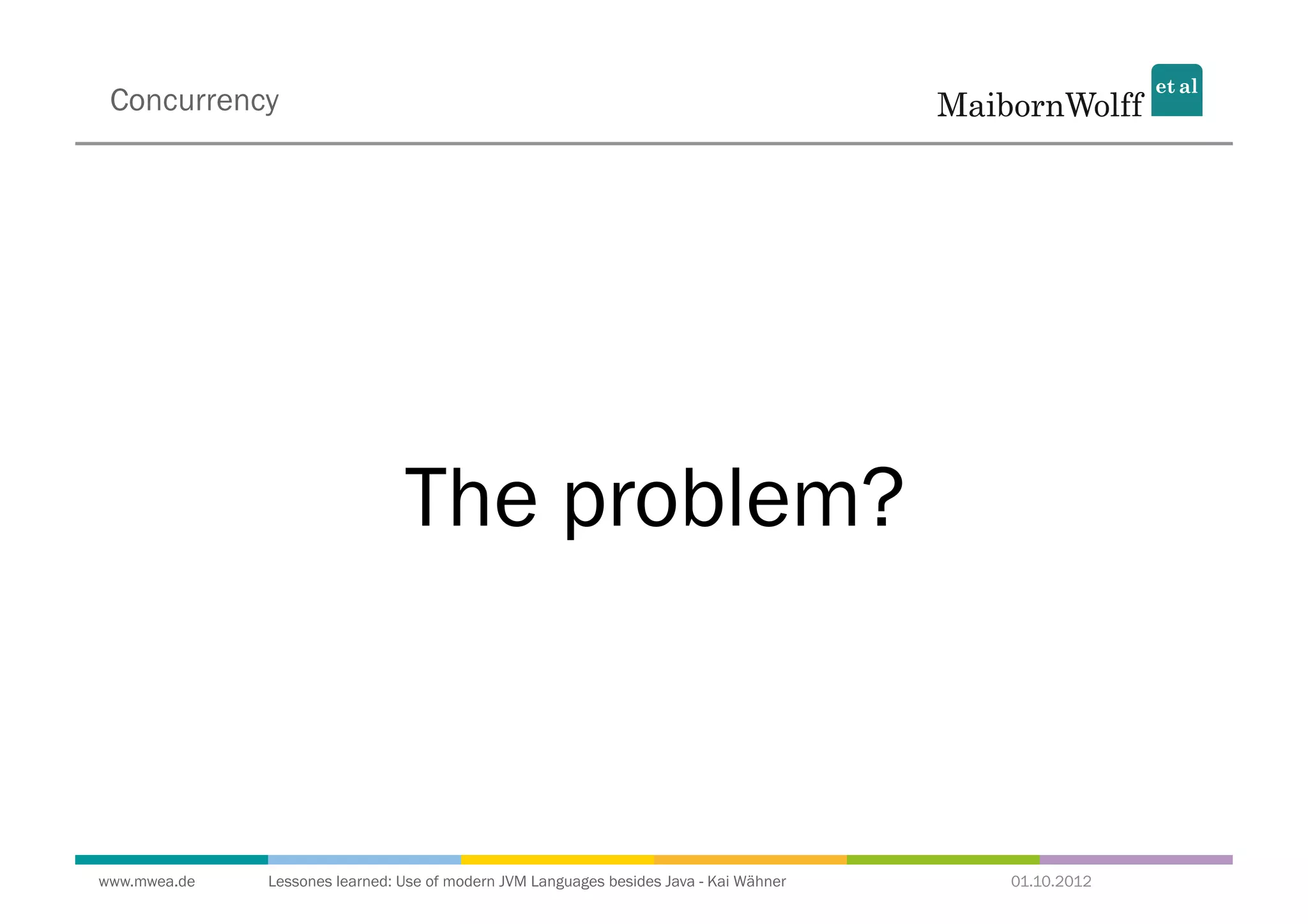 Concurrency

MaibornWolff et al

The problem?

www.mwea.de Lessones learned: Use of modern JVM Languages besides Java - Kai Wähner 01.10.2012